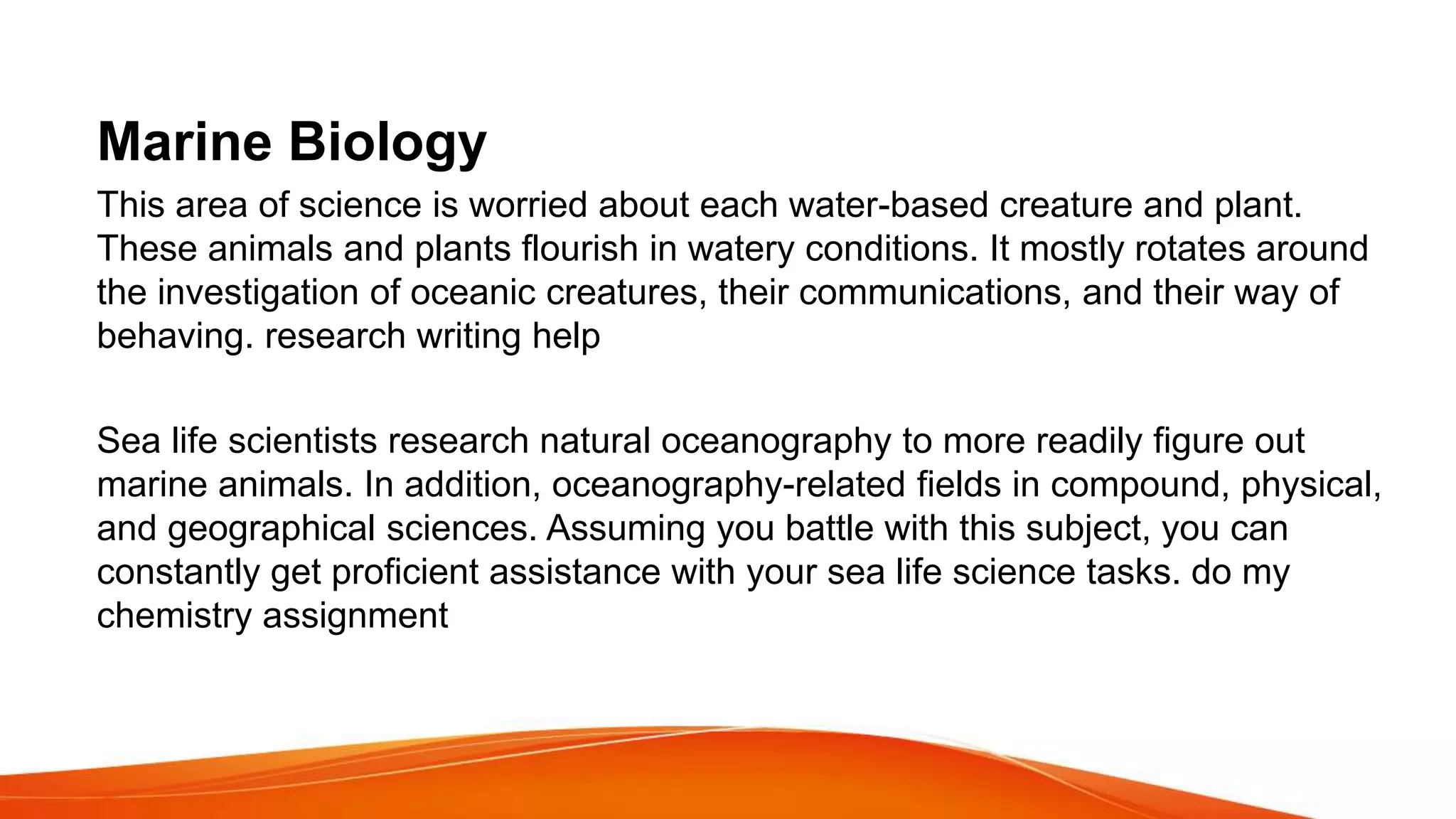 Marine Biology

This area of science is worried about each water-based creature and plant. These animals and plants flourish in watery conditions. It mostly rotates around the investigation of oceanic creatures, their communications, and their way of behaving. research writing help

Sea life scientists research natural oceanography to more readily figure out marine animals. In addition, oceanography-related fields in compound, physical, and geographical sciences. Assuming you battle with this subject, you can constantly get proficient assistance with your sea life science tasks. do my chemistry assignment